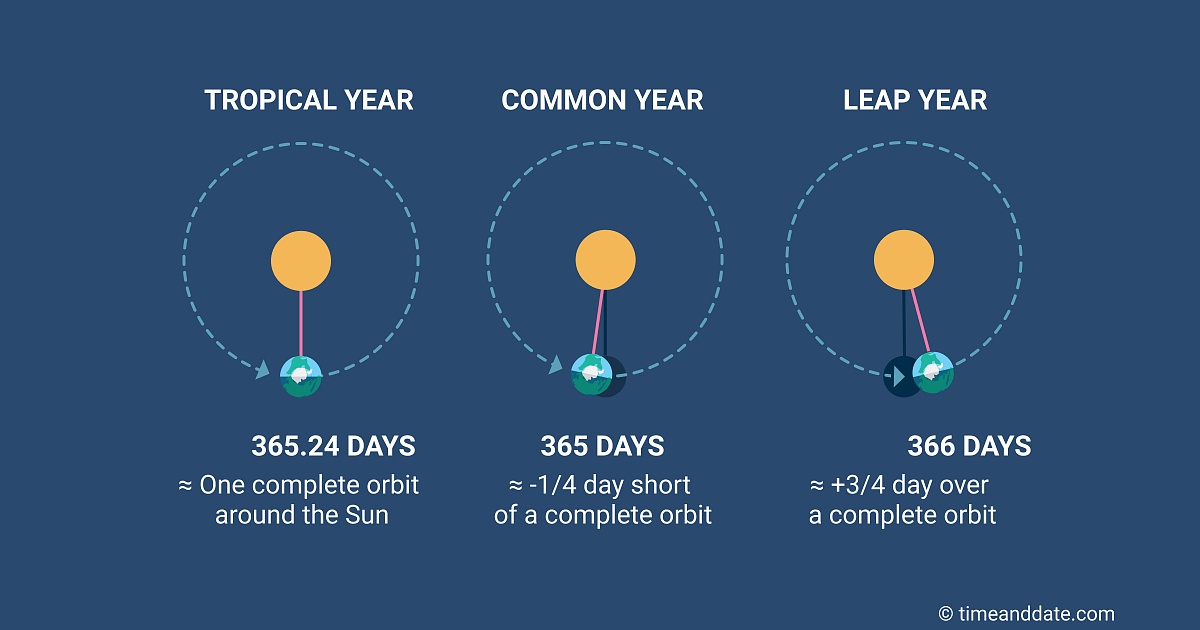 TROPICAL YEAR

365.24 DAYS
≈ One complete orbit around the Sun

COMMON YEAR

365 DAYS
≈ -1/4 day short of a complete orbit

LEAP YEAR

366 DAYS
≈ +3/4 day over a complete orbit

© timeanddate.com